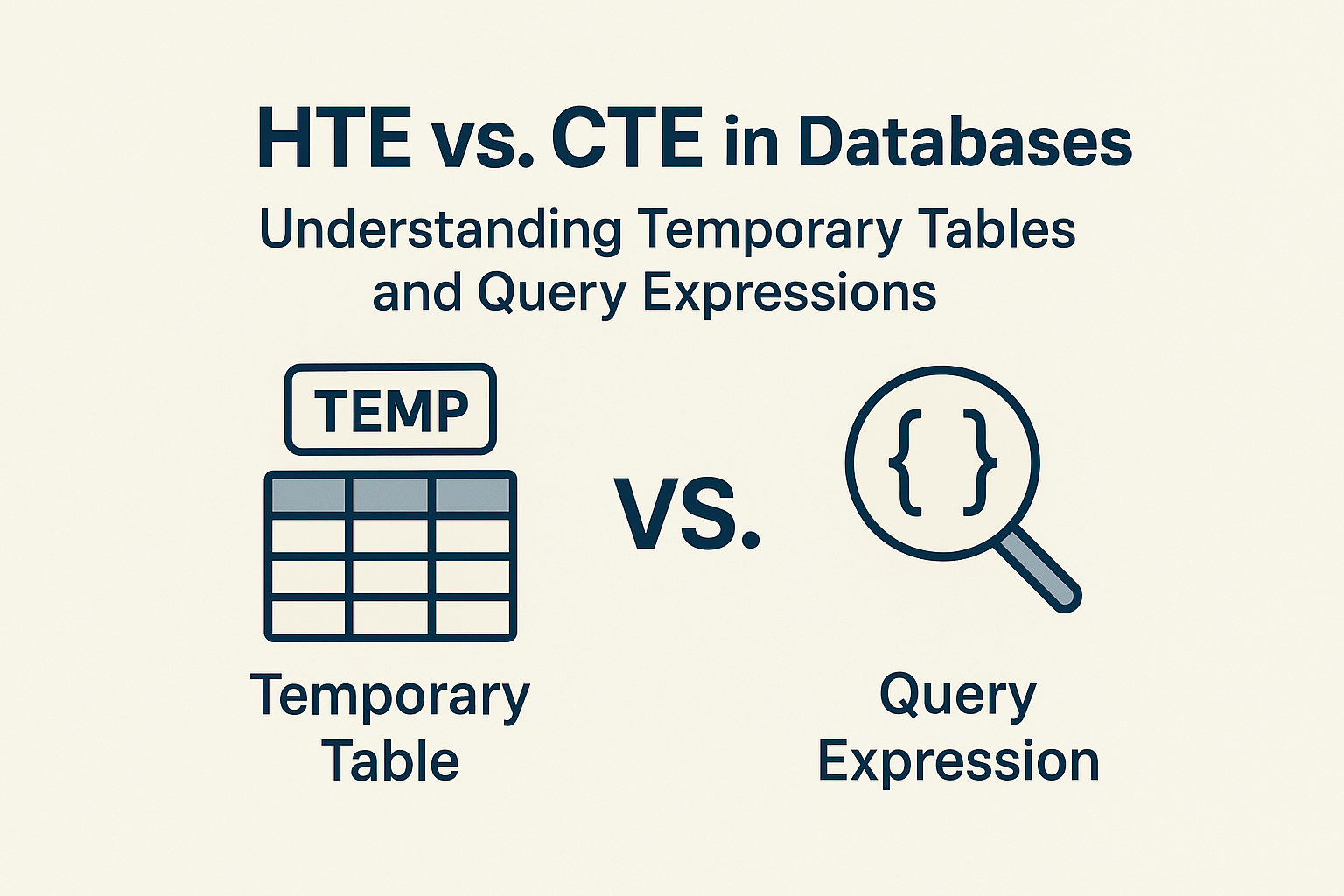 HTE vs. CTE in Databases

Understanding Temporary Tables and Query Expressions

TEMP

VS.

{ }

Temporary Table

Query Expression